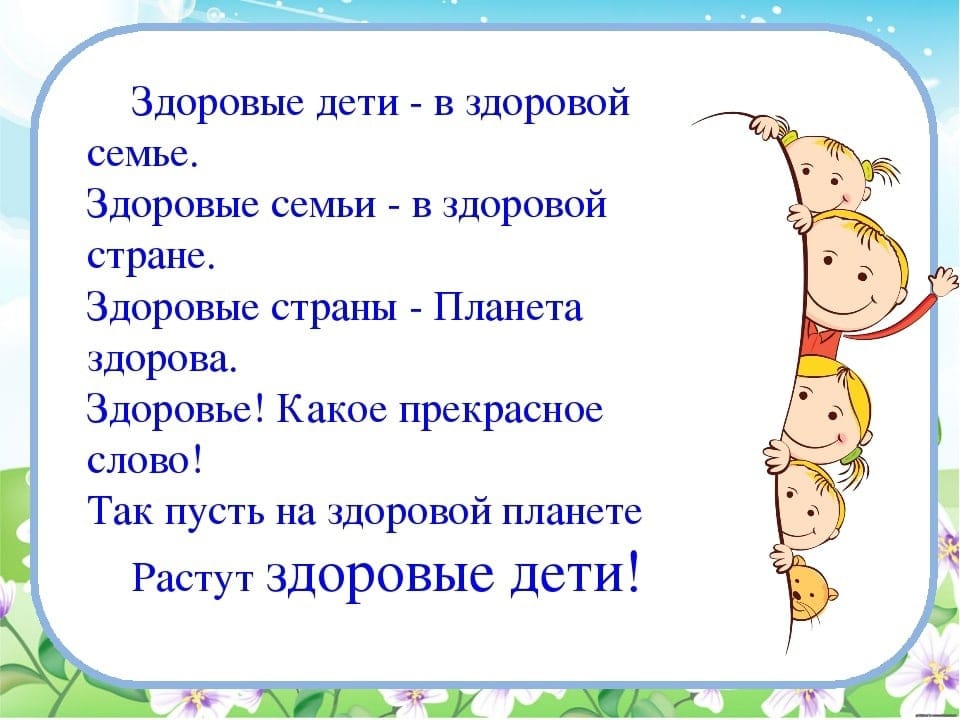 Здоровые дети - в здоровой семье.
Здоровые семьи - в здоровой стране.
Здоровые страны - Планета здорова.
Здоровье! Какое прекрасное слово!
Так пусть на здоровой планете
Растут здоровые дети!